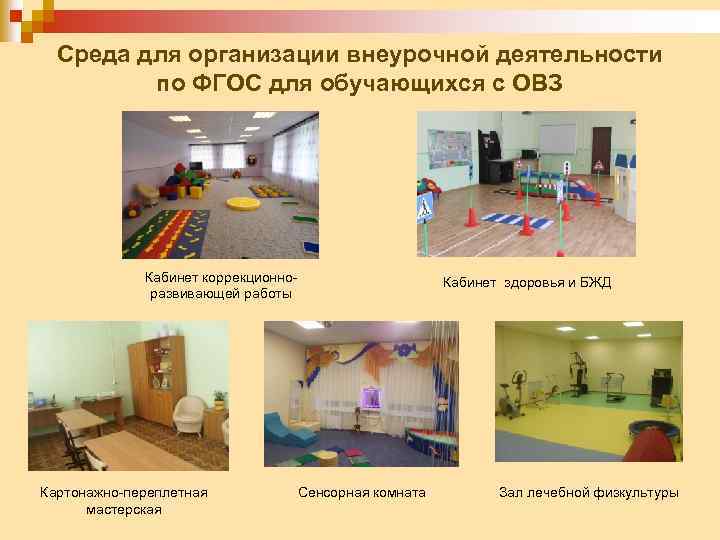 Среда для организации внеурочной деятельности по ФГОС для обучающихся с ОВЗ

Кабинет коррекционно-развивающей работы

Кабинет здоровья и БЖД

Картонажно-переплетная мастерская

Сенсорная комната

Зал лечебной физкультуры